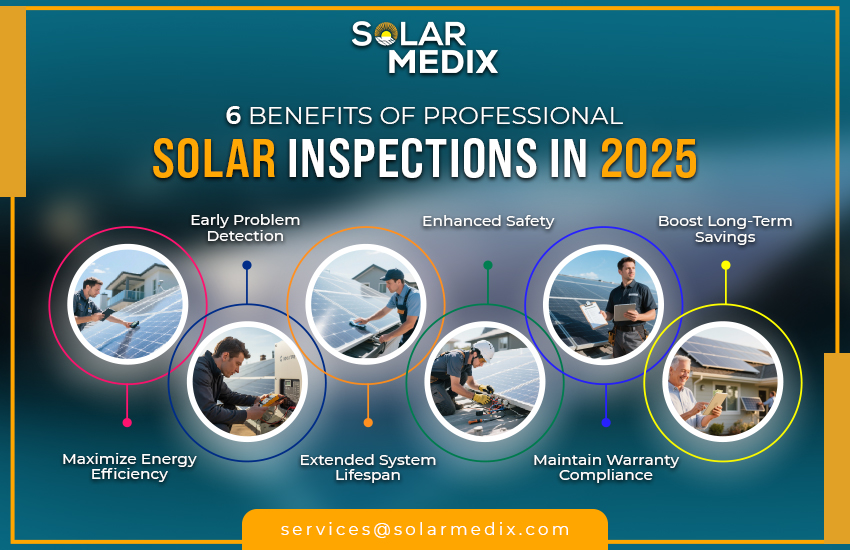 SOLAR MEDIX

6 BENEFITS OF PROFESSIONAL
SOLAR INSPECTIONS IN 2025

Early Problem Detection

Enhanced Safety

Boost Long-Term Savings

Maximize Energy Efficiency

Extended System Lifespan

Maintain Warranty Compliance

services@solarmedix.com